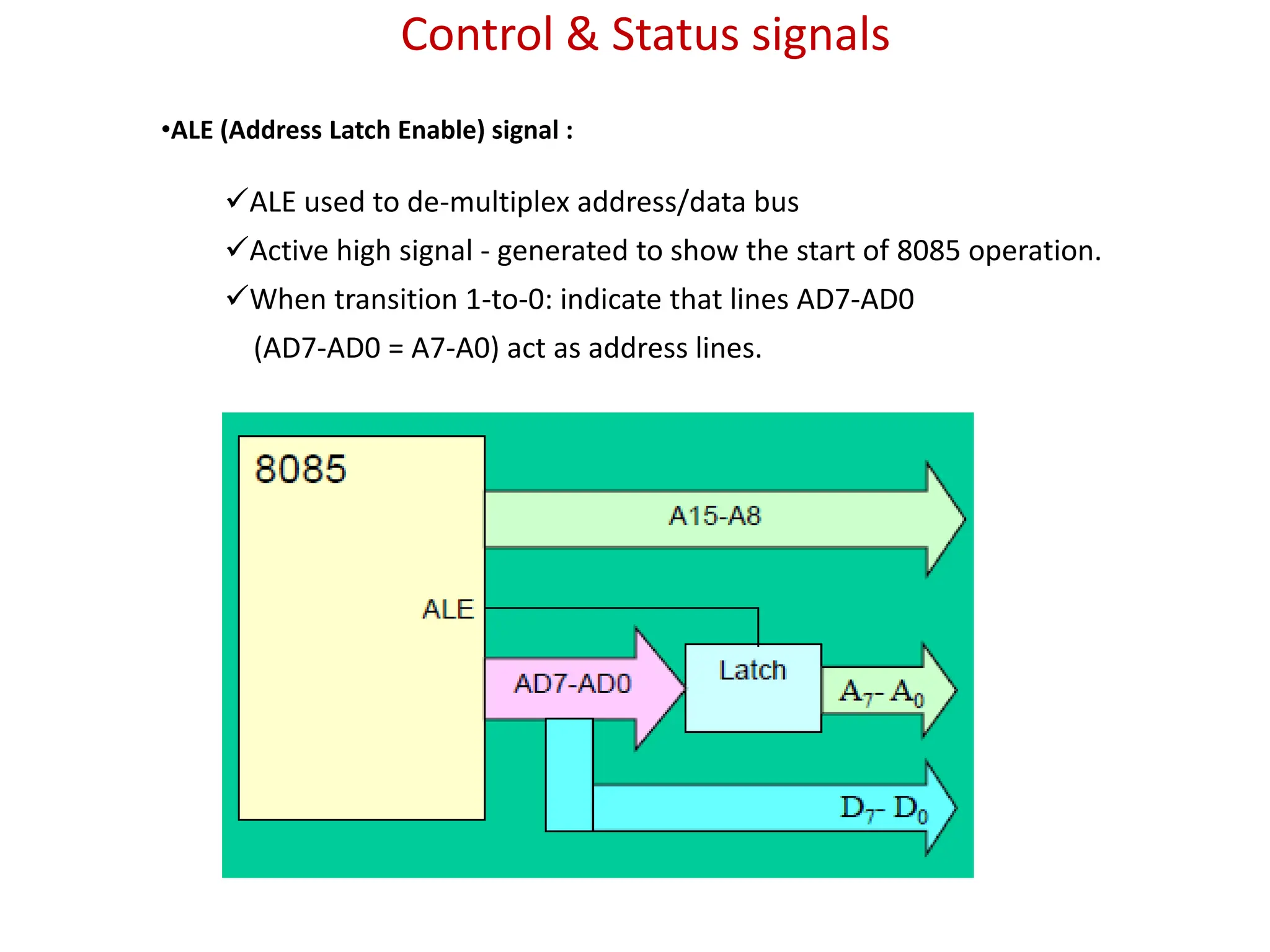 Control & Status signals

•ALE (Address Latch Enable) signal :

✓ALE used to de-multiplex address/data bus

✓Active high signal - generated to show the start of 8085 operation.

✓When transition 1-to-0: indicate that lines AD7-AD0 (AD7-AD0 = A7-A0) act as address lines.

8085

A15-A8

ALE

AD7-AD0

Latch

$A_7$- $A_0$

$D_7$- $D_0$